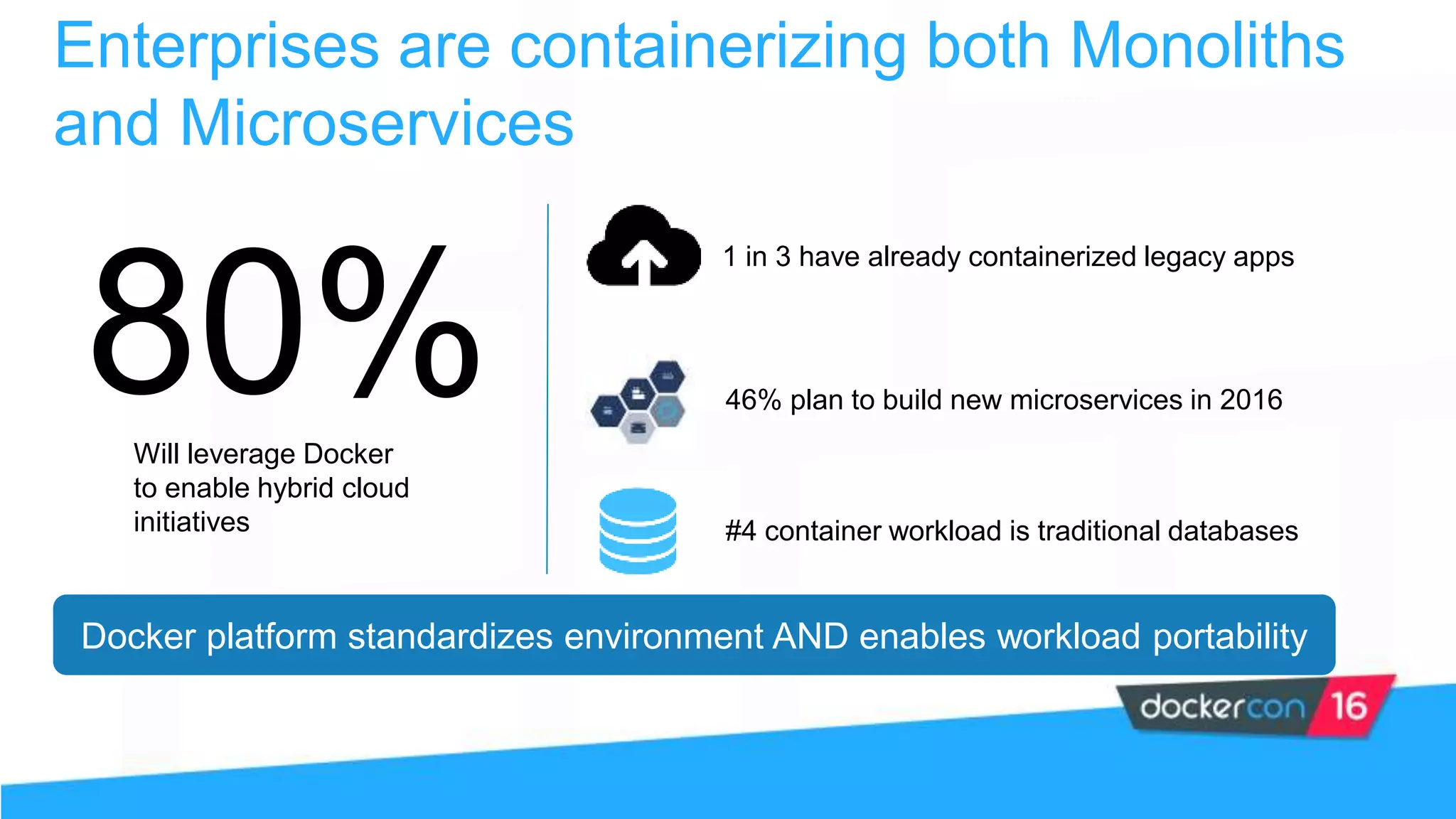 Enterprises are containerizing both Monoliths and Microservices

80%

Will leverage Docker to enable hybrid cloud initiatives

1 in 3 have already containerized legacy apps

46% plan to build new microservices in 2016

#4 container workload is traditional databases

Docker platform standardizes environment AND enables workload portability

dockercon 16